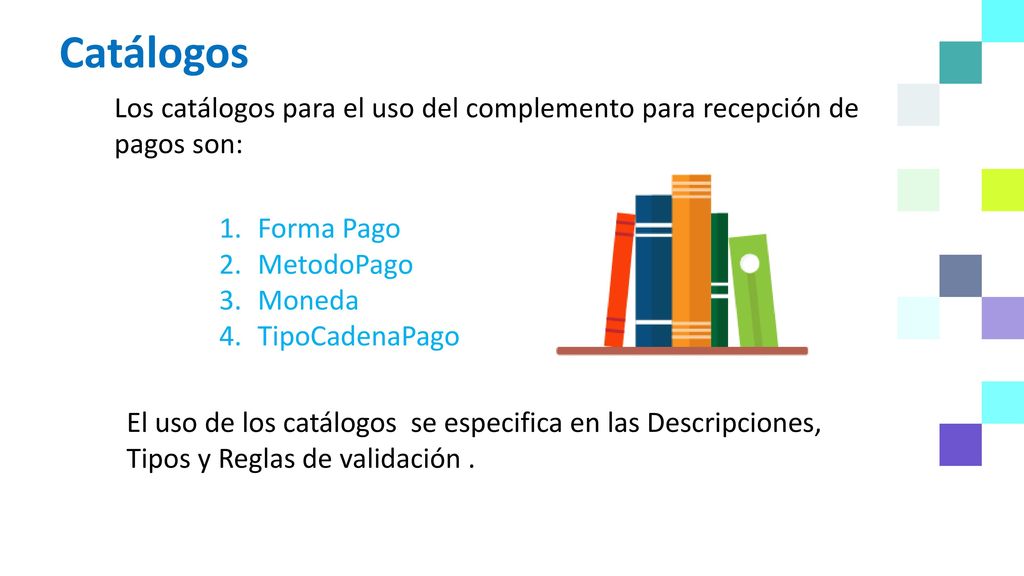 Catálogos

Los catálogos para el uso del complemento para recepción de pagos son:

1. Forma Pago
2. MetodoPago
3. Moneda
4. TipoCadenaPago

El uso de los catálogos  se especifica en las Descripciones, Tipos y Reglas de validación .